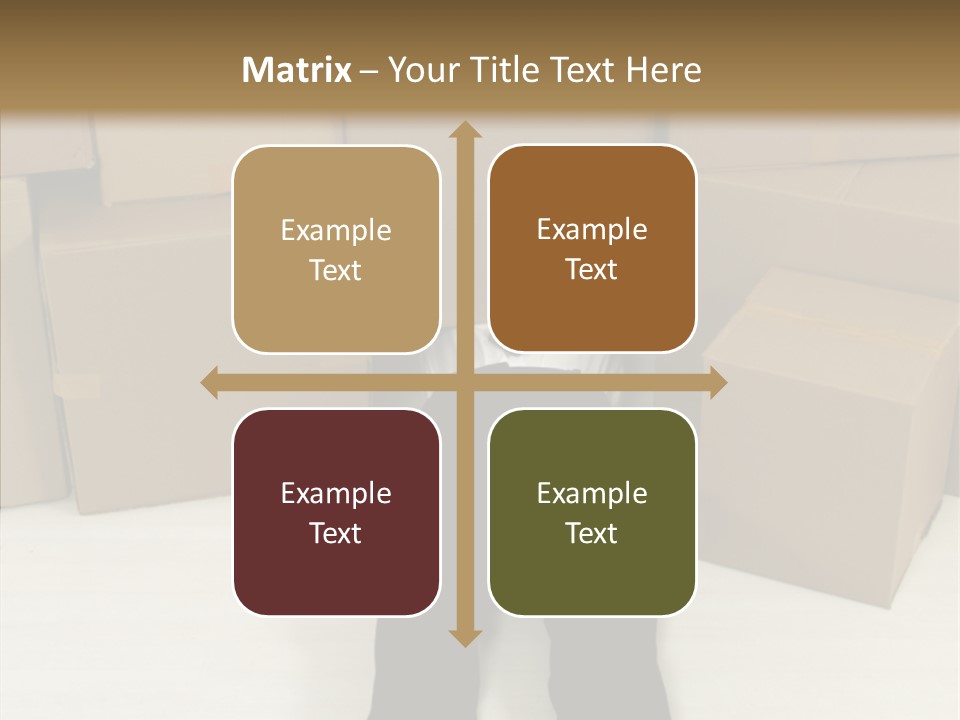 Matrix – Your Title Text Here

Example Text

Example Text

Example Text

Example Text